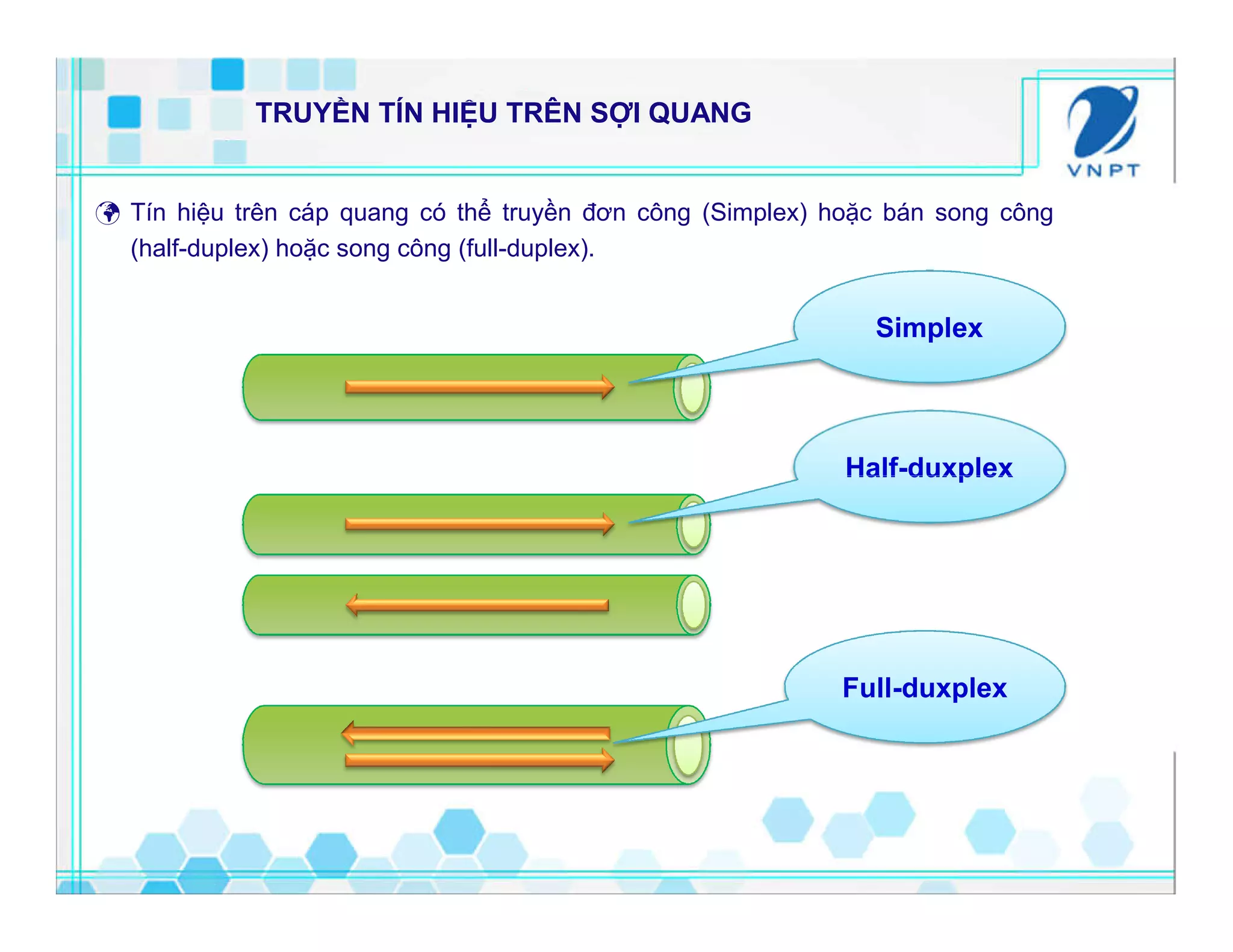 TRUYỀN TÍN HIỆU TRÊN SỢI QUANG

VNPT

Tín hiệu trên cáp quang có thể truyền đơn công (Simplex) hoặc bán song công (half-duplex) hoặc song công (full-duplex).

Simplex

Half-duxplex

Full-duxplex